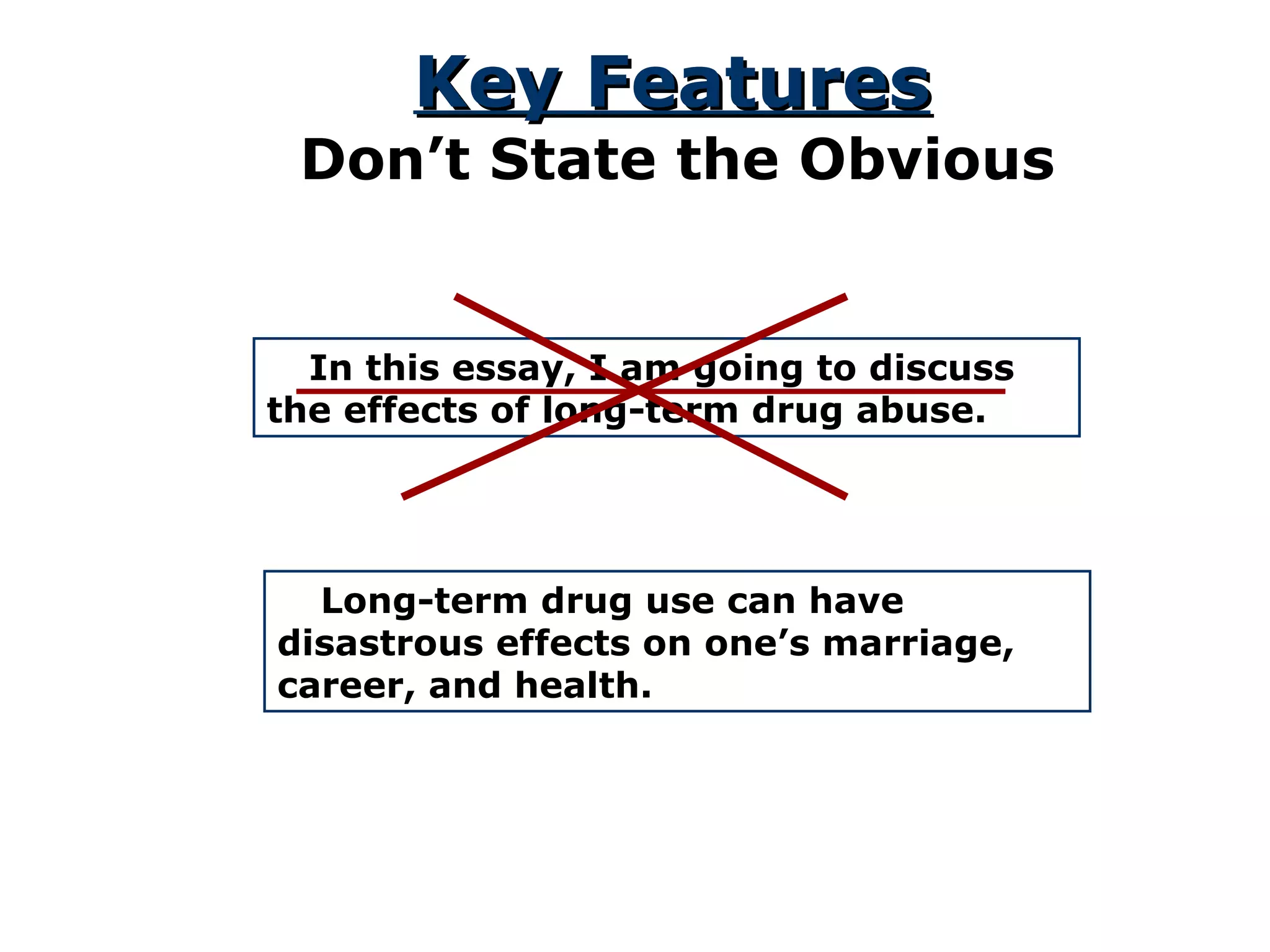 Key Features
Don’t State the Obvious

In this essay, I am going to discuss the effects of long-term drug abuse.

Long-term drug use can have disastrous effects on one’s marriage, career, and health.